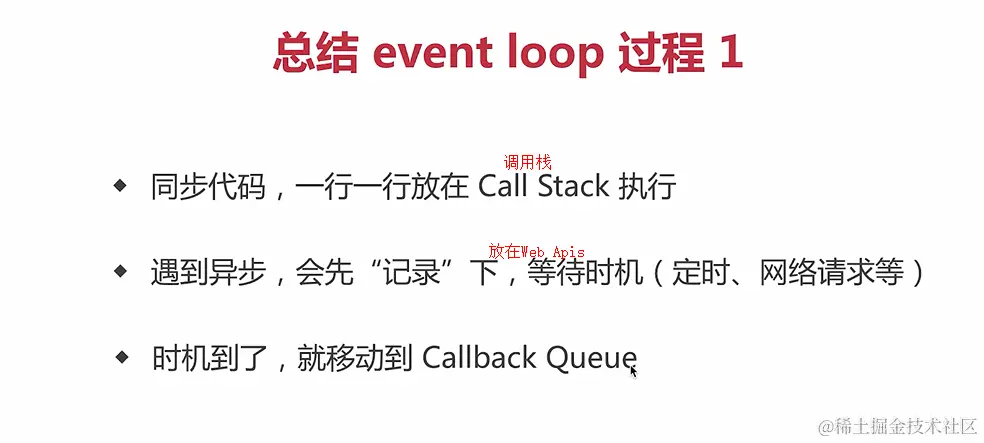 总结 event loop 过程 1

调用栈

◆ 同步代码，一行一行放在 Call Stack 执行

放在Web Apis

◆ 遇到异步，会先“记录”下，等待时机（定时、网络请求等）

◆ 时机到了，就移动到 Callback Queue

@稀土掘金技术社区